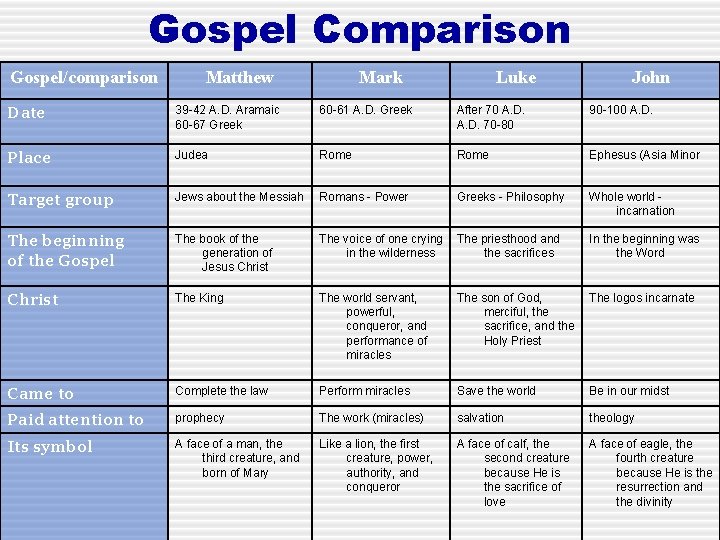 Gospel Comparison

| Gospel/comparison | Matthew | Mark | Luke | John |
|---|---|---|---|---|
| Date | 39-42 A.D. Aramaic 60-67 Greek | 60-61 A.D. Greek | After 70 A.D. A.D. 70-80 | 90-100 A.D. |
| Place | Judea | Rome | Rome | Ephesus (Asia Minor |
| Target group | Jews about the Messiah | Romans - Power | Greeks - Philosophy | Whole world - incarnation |
| The beginning of the Gospel | The book of the generation of Jesus Christ | The voice of one crying in the wilderness | The priesthood and the sacrifices | In the beginning was the Word |
| Christ | The King | The world servant, powerful, conqueror, and performance of miracles | The son of God, merciful, the sacrifice, and the Holy Priest | The logos incarnate |
| Came to | Complete the law | Perform miracles | Save the world | Be in our midst |
| Paid attention to | prophecy | The work (miracles) | salvation | theology |
| Its symbol | A face of a man, the third creature, and born of Mary | Like a lion, the first creature, power, authority, and conqueror | A face of calf, the second creature because He is the sacrifice of love | A face of eagle, the fourth creature because He is the resurrection and the divinity |